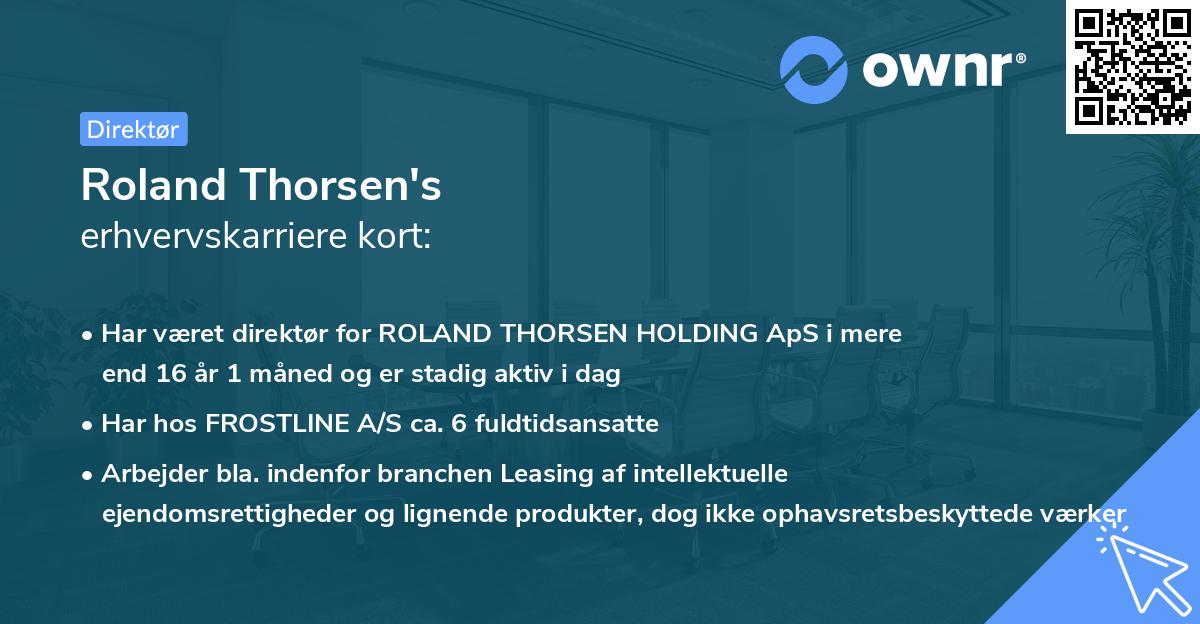 ownr®

Direktør

Roland Thorsen's
erhvervskarriere kort:

• Har været direktør for ROLAND THORSEN HOLDING ApS i mere end 16 år 1 måned og er stadig aktiv i dag

• Har hos FROSTLINE A/S ca. 6 fuldtidsansatte

• Arbejder bla. indenfor branchen Leasing af intellektuelle ejendomsrettigheder og lignende produkter, dog ikke ophavsretsbeskyttede værker